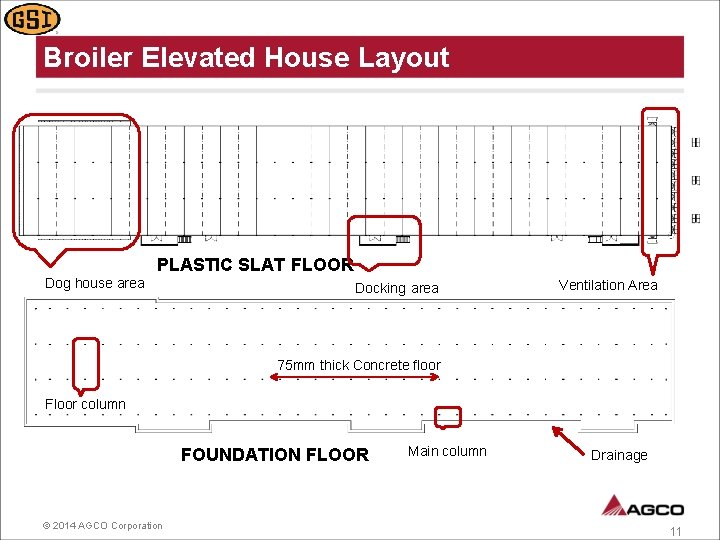 GSI

Broiler Elevated House Layout

PLASTIC SLAT FLOOR

Dog house area

Docking area

Ventilation Area

75mm thick Concrete floor

Floor column

FOUNDATION FLOOR

Main column

Drainage

AGCO

© 2014 AGCO Corporation

11